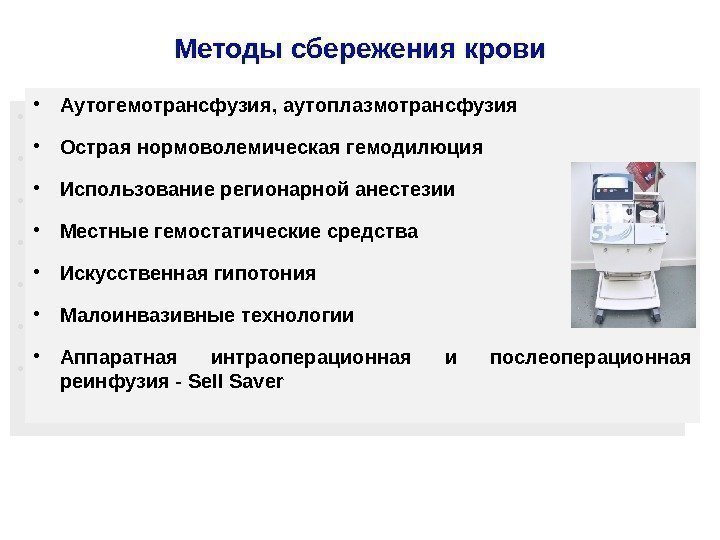 Методы сбережения крови

• Аутогемотрансфузия, аутоплазмотрансфузия
• Острая нормоволемическая гемодилюция
• Использование регионарной анестезии
• Местные гемостатические средства
• Искусственная гипотония
• Малоинвазивные технологии
• Аппаратная интраоперационная и послеоперационная реинфузия - Sell Saver

5+